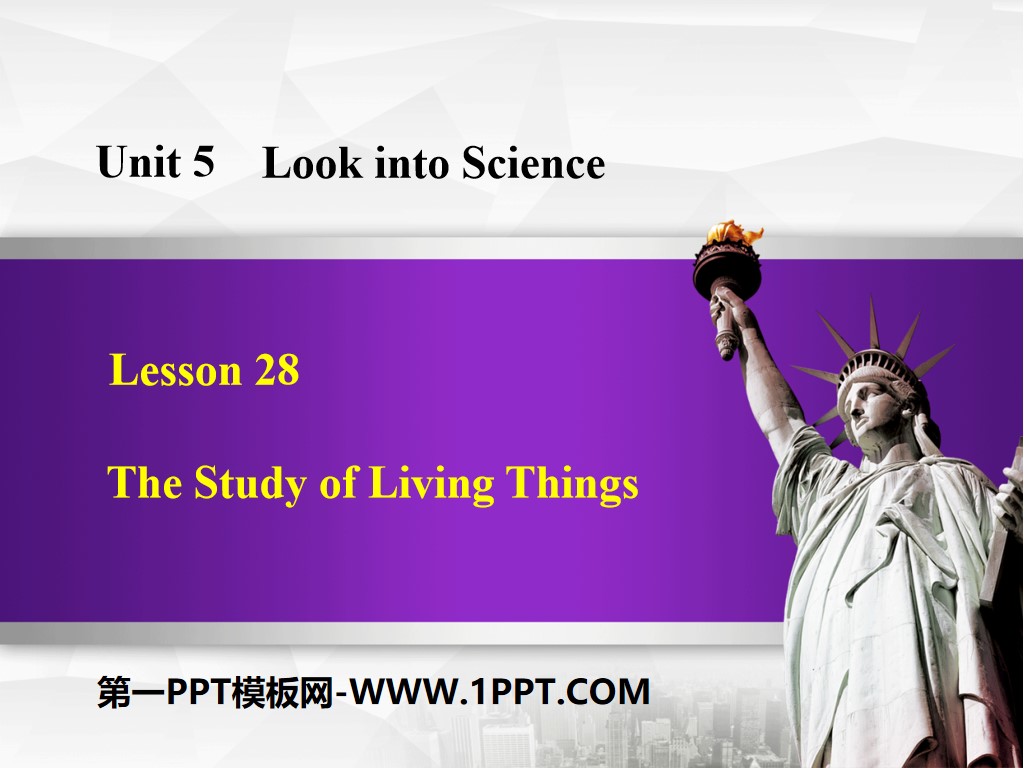 Unit 5 Look into Science

Lesson 28

The Study of Living Things

第一PPT模板网-WWW.1PPT.COM